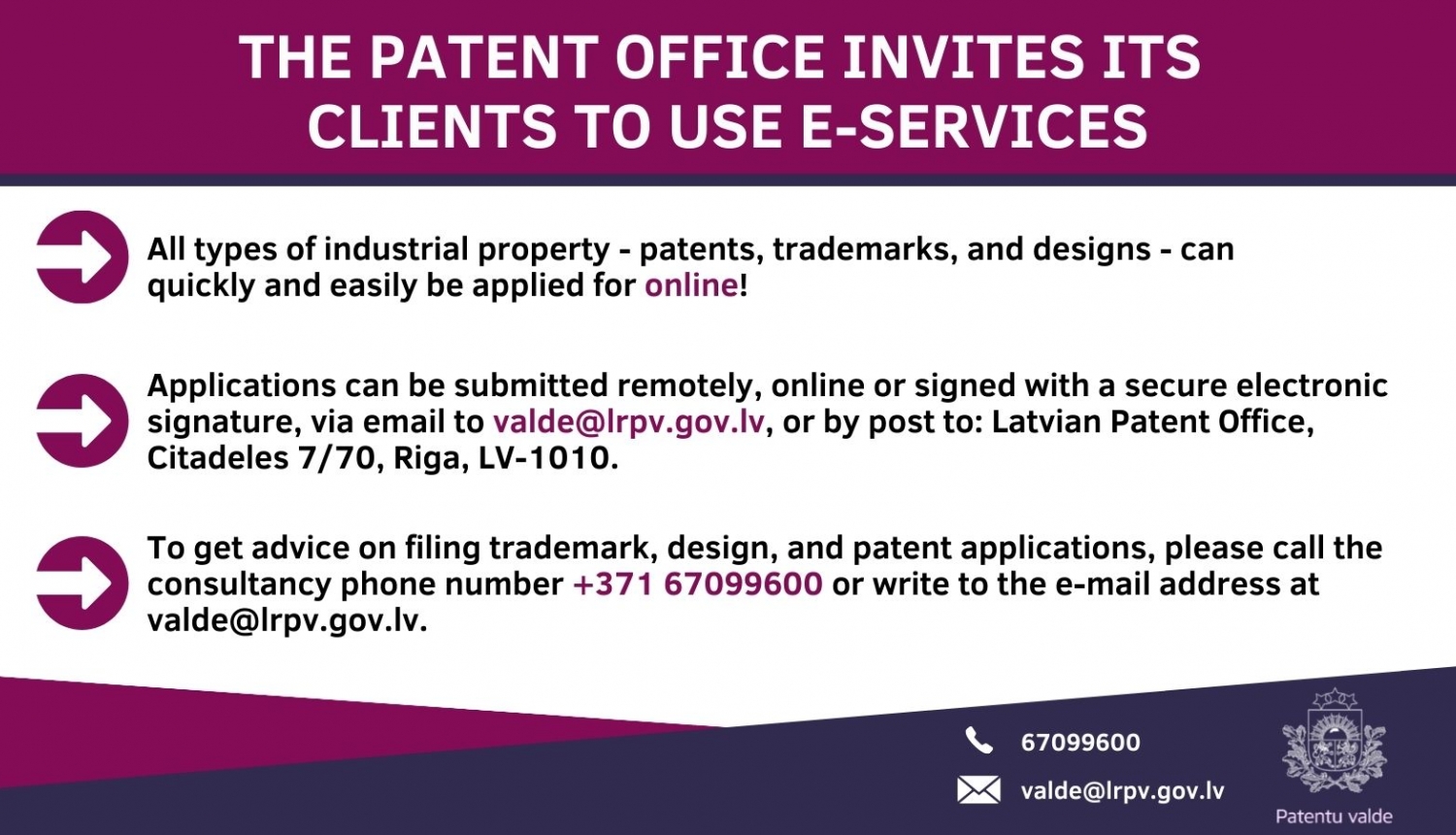 THE PATENT OFFICE INVITES ITS CLIENTS TO USE E-SERVICES

All types of industrial property - patents, trademarks, and designs - can quickly and easily be applied for online!

Applications can be submitted remotely, online or signed with a secure electronic signature, via email to valde@lrpv.gov.lv, or by post to: Latvian Patent Office, Citadeles 7/70, Riga, LV-1010.

To get advice on filing trademark, design, and patent applications, please call the consultancy phone number +371 67099600 or write to the e-mail address at valde@lrpv.gov.lv.

67099600

valde@lrpv.gov.lv

Patentu valde